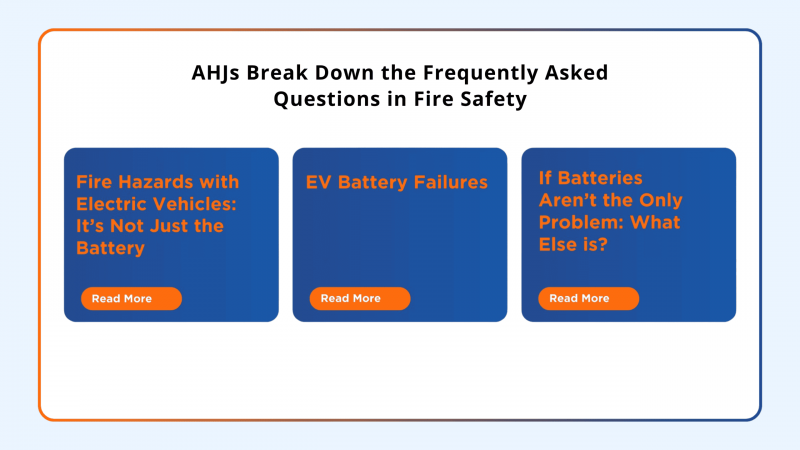 AHJs Break Down the Frequently Asked Questions in Fire Safety

Fire Hazards with Electric Vehicles: It's Not Just the Battery

Read More

EV Battery Failures

Read More

If Batteries Aren't the Only Problem: What Else is?

Read More